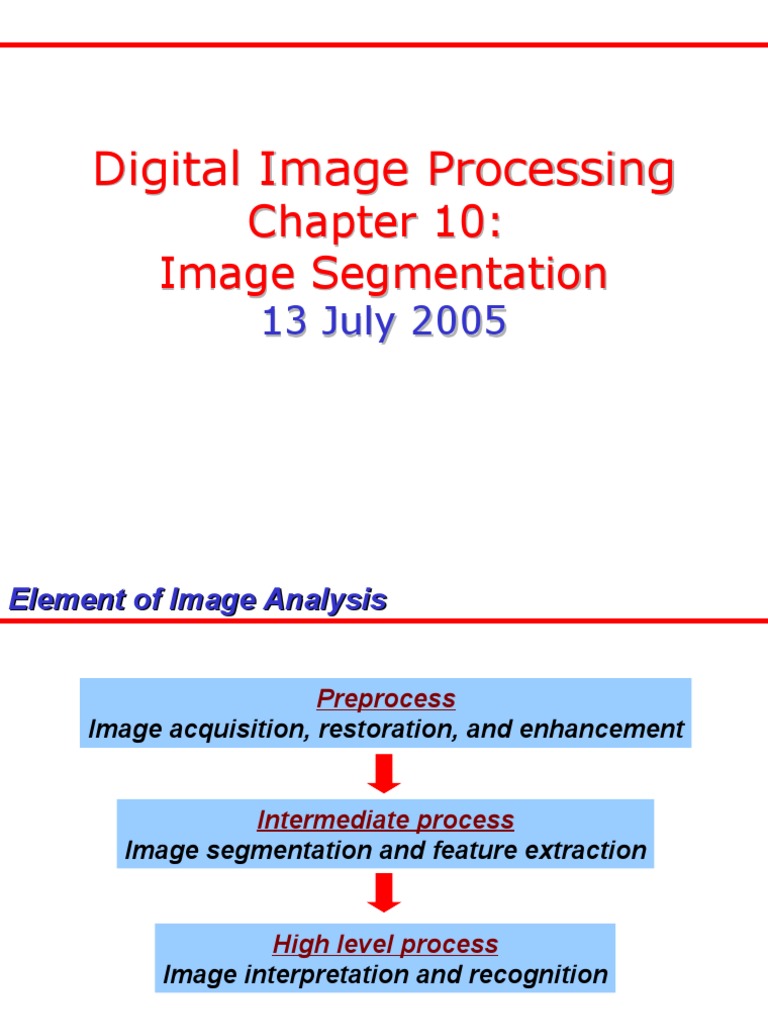 Digital Image Processing
Chapter 10:
Image Segmentation
13 July 2005

Element of Image Analysis

Preprocess
Image acquisition, restoration, and enhancement

Intermediate process
Image segmentation and feature extraction

High level process
Image interpretation and recognition